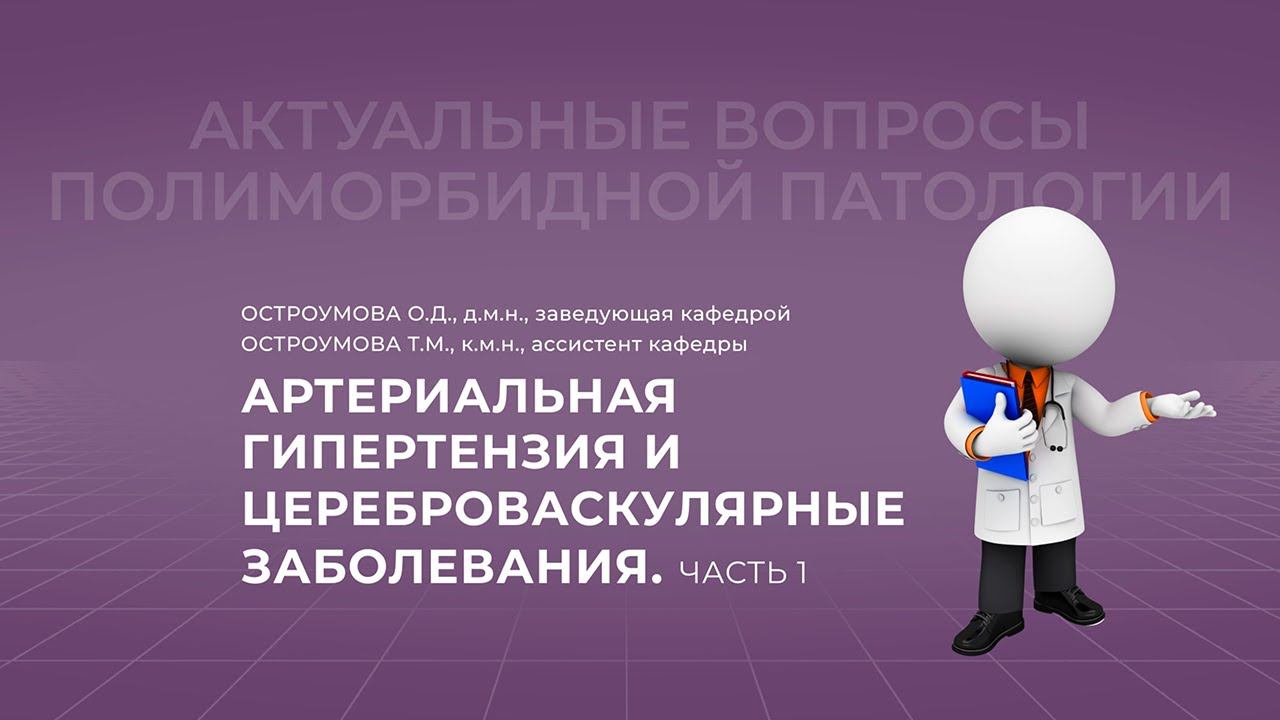 АКТУАЛЬНЫЕ ВОПРОСЫ ПОЛИМОРБИДНОЙ ПАТОЛОГИИ

ОСТРОУМОВА О.Д., д.м.н., заведующая кафедрой
ОСТРОУМОВА Т.М., к.м.н., ассистент кафедры

АРТЕРИАЛЬНАЯ ГИПЕРТЕНЗИЯ И ЦЕРЕБРОВАСКУЛЯРНЫЕ ЗАБОЛЕВАНИЯ. ЧАСТЬ 1